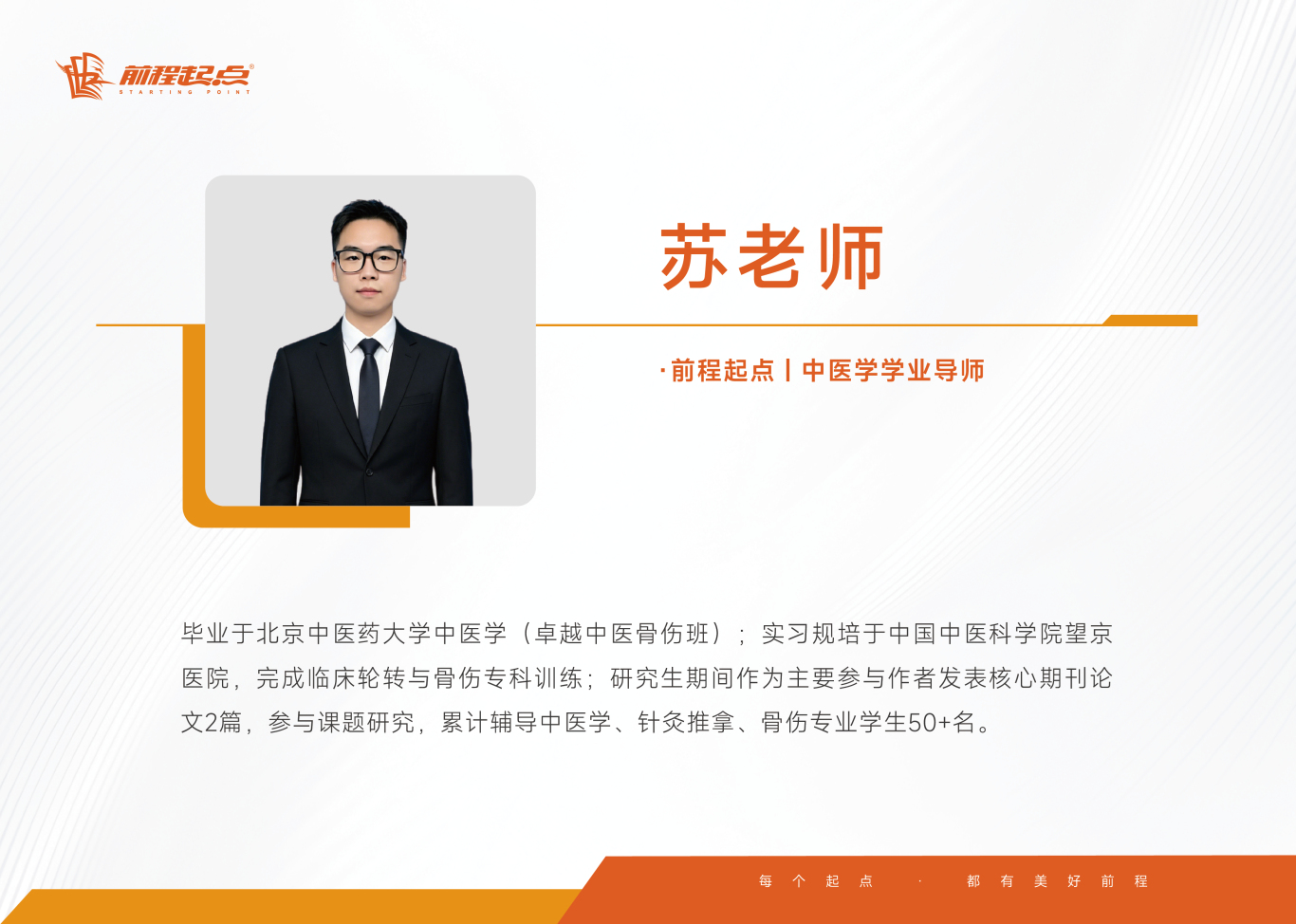 前程起点
STARTING POINT

苏老师

·前程起点 | 中医学学业导师

毕业于北京中医药大学中医学（卓越中医骨伤班）；实习规培于中国中医科学院望京医院，完成临床轮转与骨伤专科训练；研究生期间作为主要参与作者发表核心期刊论文2篇，参与课题研究，累计辅导中医学、针灸推拿、骨伤专业学生50+名。

每个起点 · 都有美好前程